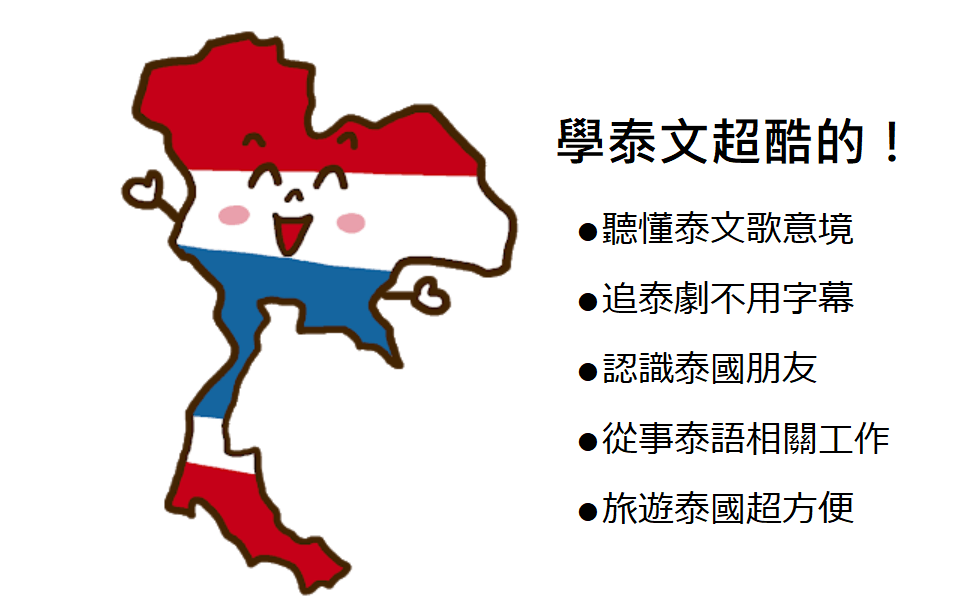 學泰文超酷的！

• 聽懂泰文歌意境
• 追泰劇不用字幕
• 認識泰國朋友
• 從事泰語相關工作
• 旅遊泰國超方便